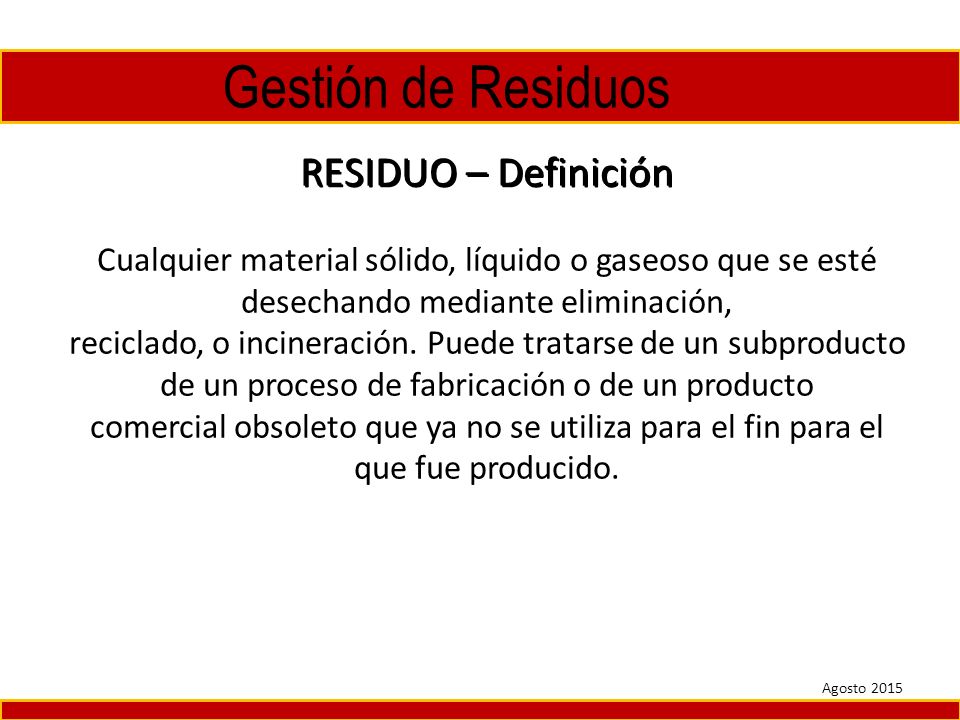 Gestión de Residuos

RESIDUO – Definición

Cualquier material sólido, líquido o gaseoso que se esté desechando mediante eliminación, reciclado, o incineración. Puede tratarse de un subproducto de un proceso de fabricación o de un producto comercial obsoleto que ya no se utiliza para el fin para el que fue producido.

Agosto 2015